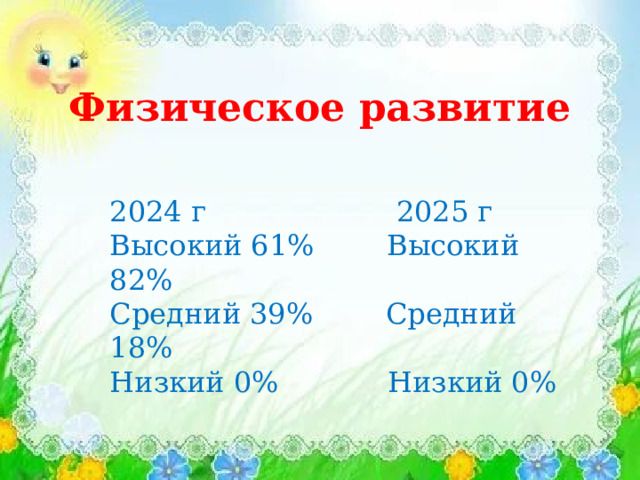 Физическое развитие

2024 г 2025 г
Высокий 61% Высокий 82%
Средний 39% Средний 18%
Низкий 0% Низкий 0%